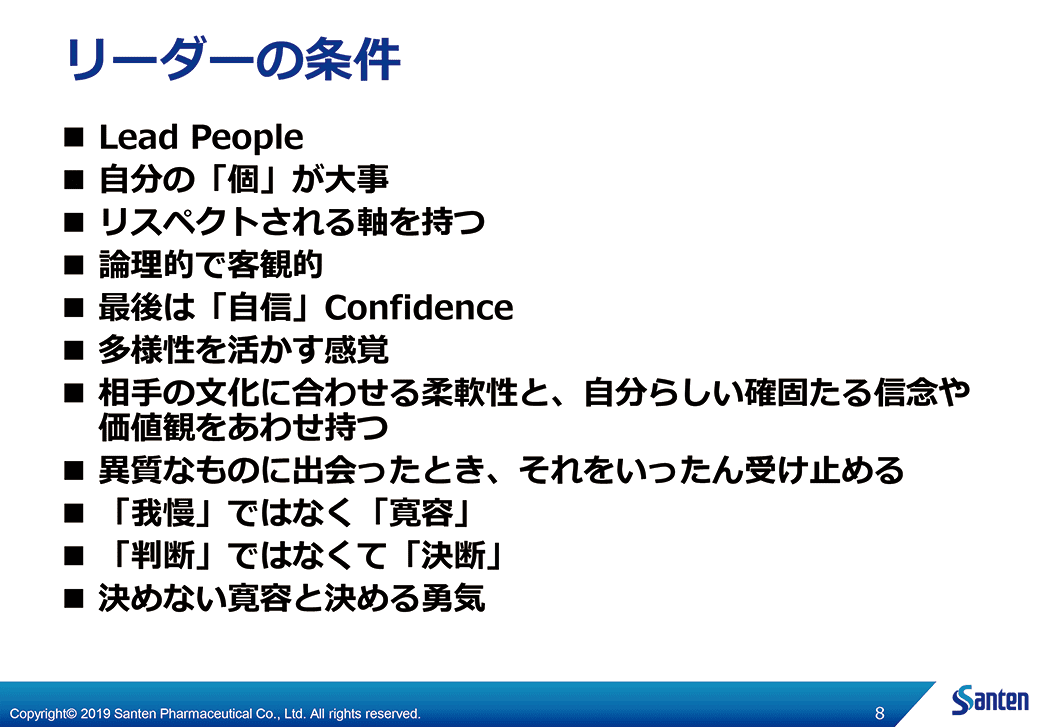 リーダーの条件

■ Lead People
■ 自分の「個」が大事
■ リスペクトされる軸を持つ
■ 論理的で客観的
■ 最後は「自信」Confidence
■ 多様性を活かす感覚
■ 相手の文化に合わせる柔軟性と、自分らしい確固たる信念や価値観をあわせ持つ
■ 異質なものに出会ったとき、それをいったん受け止める
■ 「我慢」ではなく「寛容」
■ 「判断」ではなくて「決断」
■ 決めない寛容と決める勇気

Copyright© 2019 Santen Pharmaceutical Co., Ltd. All rights reserved.
8
Santen